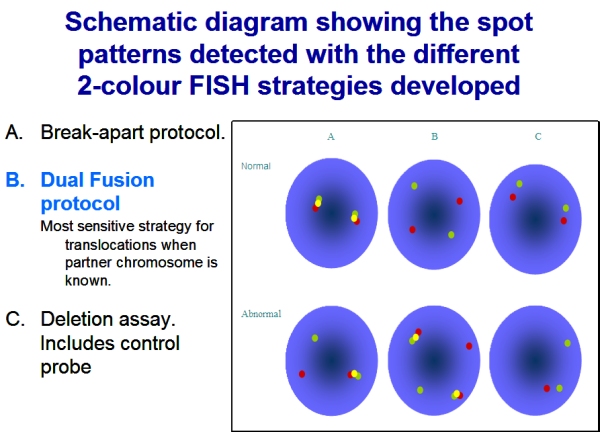 Schematic diagram showing the spot patterns detected with the different 2-colour FISH strategies developed

A. Break-apart protocol.

B. Dual Fusion protocol
Most sensitive strategy for translocations when partner chromosome is known.

C. Deletion assay. Includes control probe

A B C

Normal

Abnormal